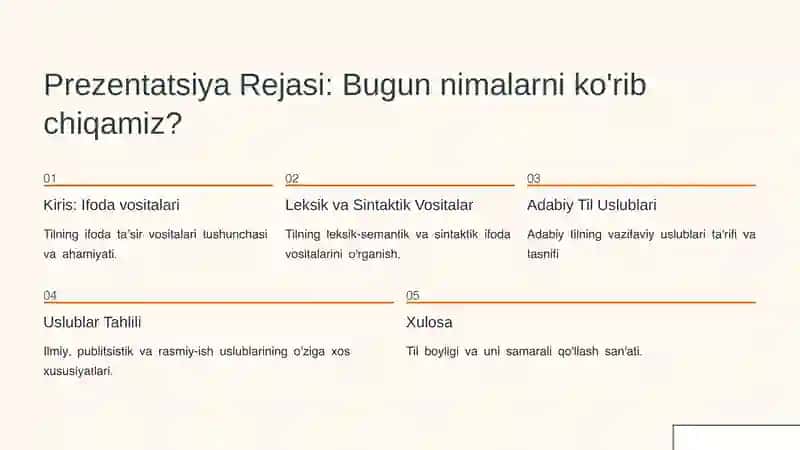 Prezentatsiya Rejasi: Bugun nimalarni ko'rib chiqamiz?

01

Kiris: Ifoda vositalari

Tilning ifoda ta'sir vositalari tushunchasi va ahamiyati.

02

Leksik va Sintaktik Vositalar

Tilning leksik-semantik va sintaktik ifoda vositalarini o'rganish.

03

Adabiy Til Uslublari

Adabiy tilning vazifaviy uslublari ta'rifi va tasnifi

04

Uslublar Tahlili

Ilmiy, publitsistik va rasmiy-ish uslublarining o'ziga xos xususiyatlari.

05

Xulosa

Til boyligi va uni samarali qo'llash san'ati.